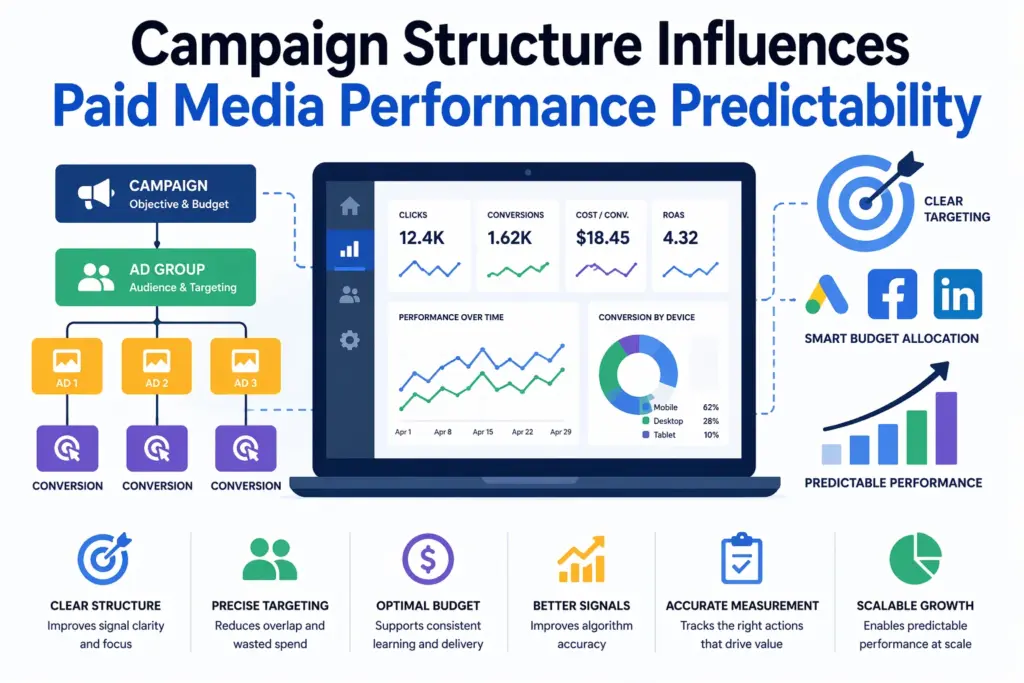 Campaign Structure Influences
Paid Media Performance Predictability

CAMPAIGN
Objective & Budget

AD GROUP
Audience & Targeting

AD 1
AD 2
AD 3

CONVERSION
CONVERSION
CONVERSION

CLICKS
12.4K

CONVERSIONS
1.62K

COST / CONV.
$18.45

ROAS
4.32

PERFORMANCE OVER TIME
Apr 1 Apr 8 Apr 15 Apr 22 Apr 29

CONVERSION BY DEVICE
Mobile 62%
Desktop 28%
Tablet 10%

CLEAR TARGETING

SMART BUDGET ALLOCATION

PREDICTABLE PERFORMANCE

CLEAR STRUCTURE
Improves signal clarity and focus

PRECISE TARGETING
Reduces overlap and wasted spend

OPTIMAL BUDGET
Supports consistent learning and delivery

BETTER SIGNALS
Improves algorithm accuracy

ACCURATE MEASUREMENT
Tracks the right actions that drive value

SCALABLE GROWTH
Enables predictable performance at scale